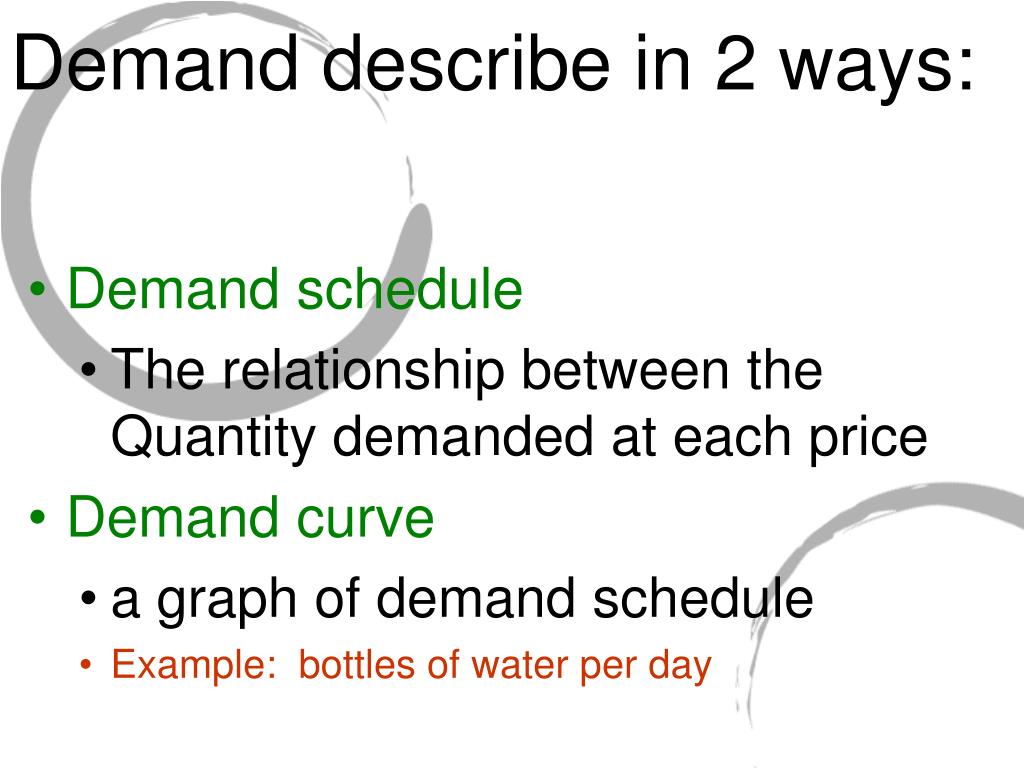 Demand describe in 2 ways:

• Demand schedule
• The relationship between the Quantity demanded at each price
• Demand curve
• a graph of demand schedule
• Example: bottles of water per day